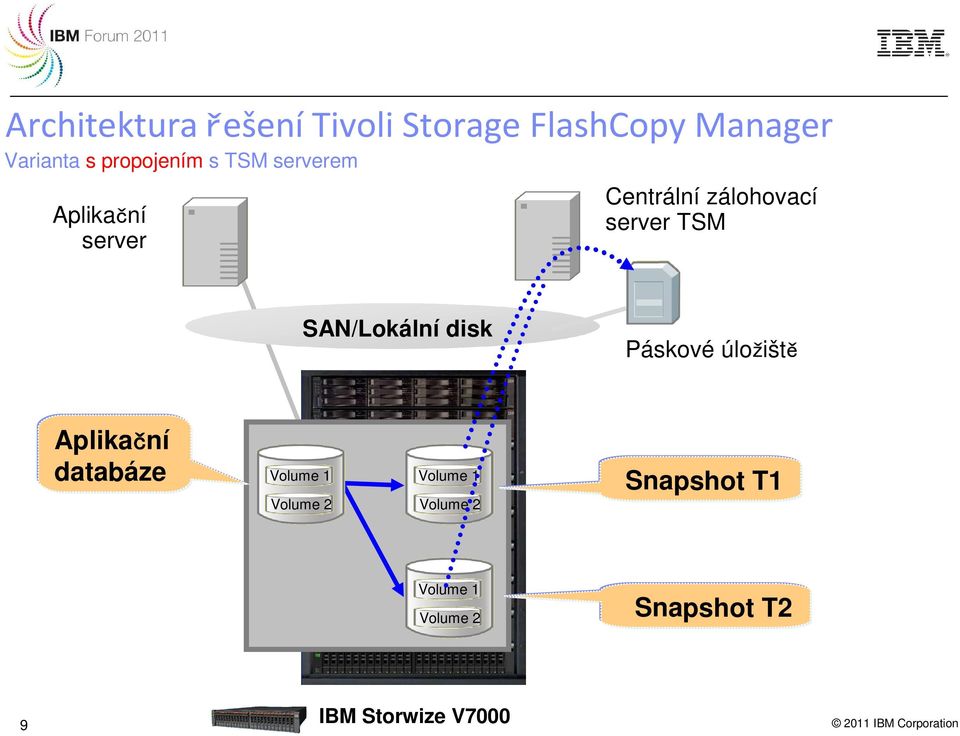 IBM Forum 2011

IBM

Architektura řešení Tivoli Storage FlashCopy Manager
Varianta s propojením s TSM serverem

Aplikační server

Centrální zálohovací server TSM

SAN/Lokální disk

Páskové úložiště

Aplikační databáze

Volume 1
Volume 2

Volume 1
Volume 2

Snapshot T1

Volume 1
Volume 2

Snapshot T2

9

IBM Storwize V7000

© 2011 IBM Corporation